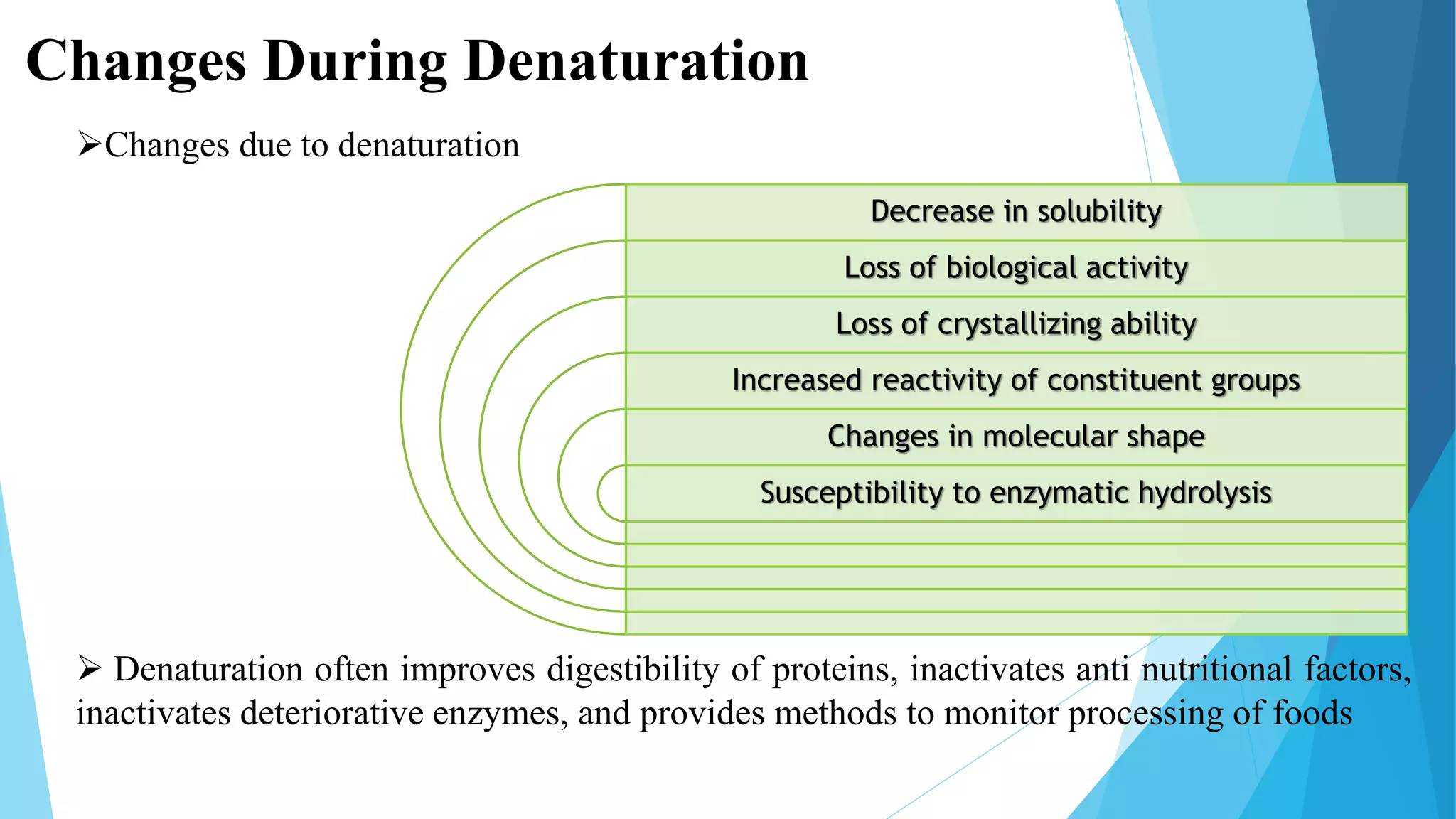 Changes During Denaturation

➢Changes due to denaturation

Decrease in solubility

Loss of biological activity

Loss of crystallizing ability

Increased reactivity of constituent groups

Changes in molecular shape

Susceptibility to enzymatic hydrolysis

➢ Denaturation often improves digestibility of proteins, inactivates anti nutritional factors, inactivates deteriorative enzymes, and provides methods to monitor processing of foods